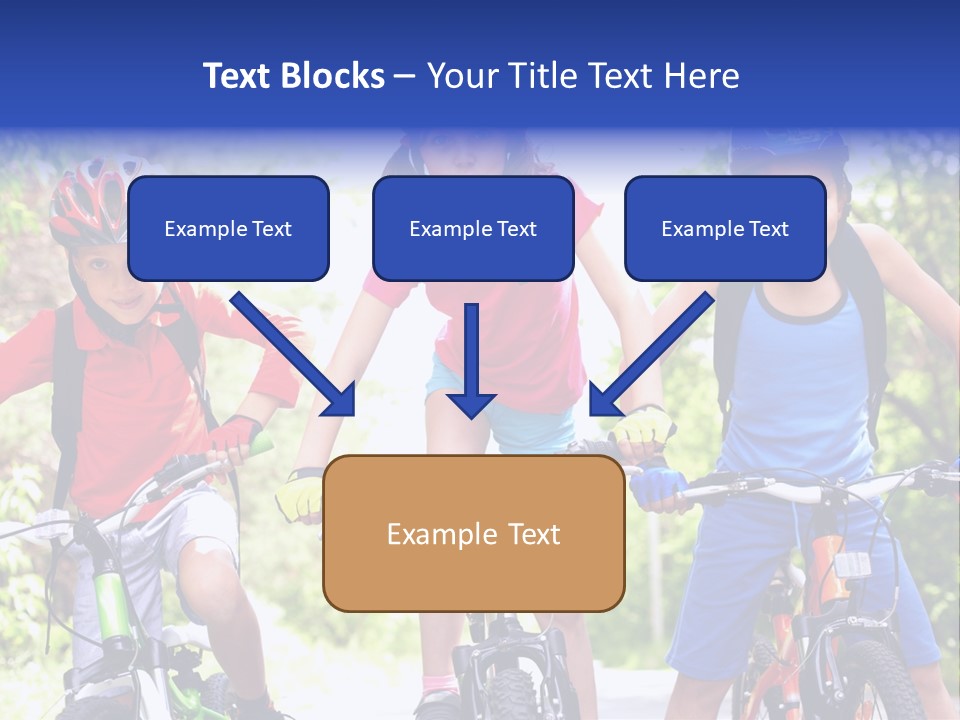 Text Blocks – Your Title Text Here

Example Text

Example Text

Example Text

Example Text